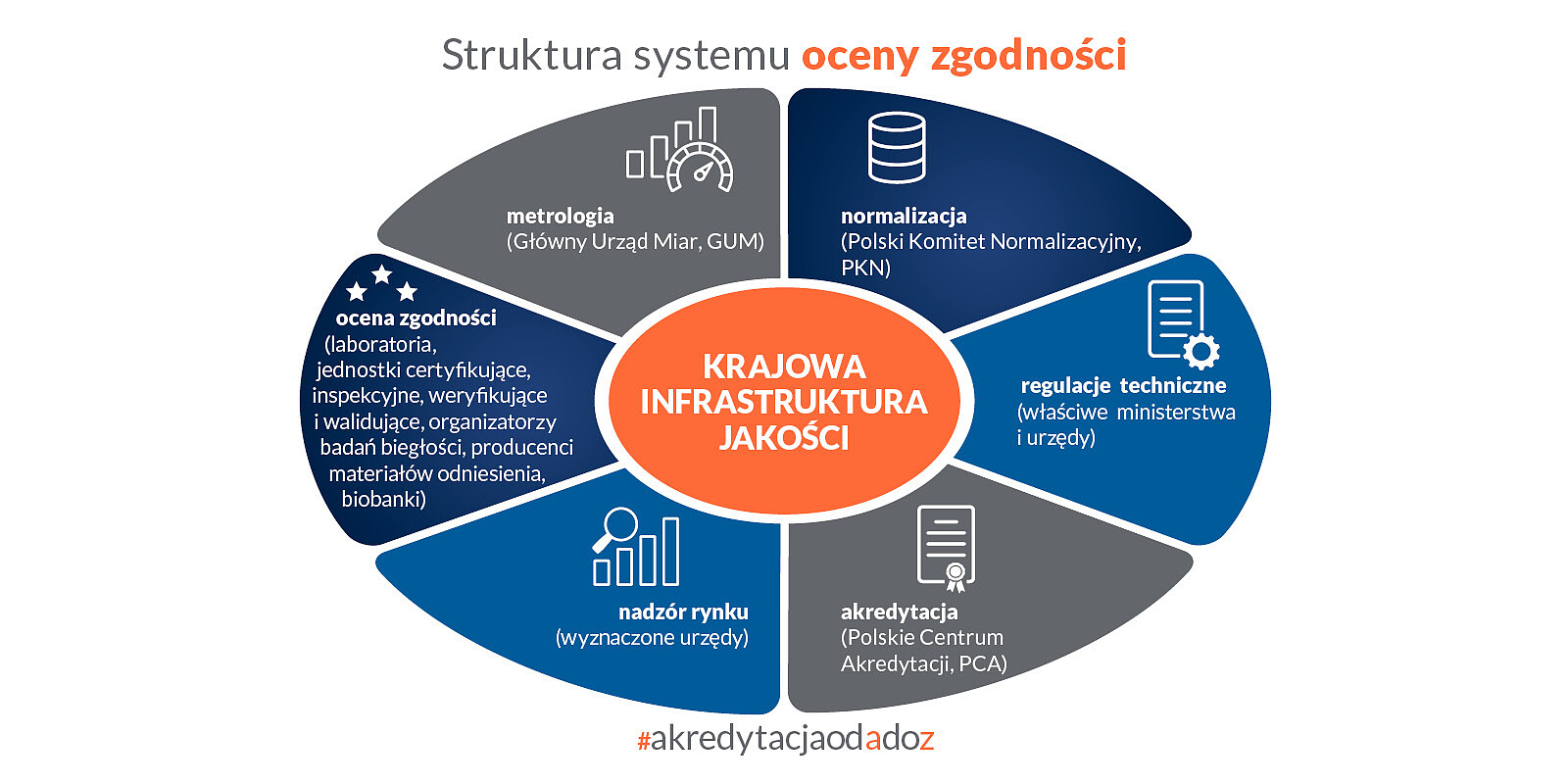 Struktura systemu oceny zgodności

metrologia
(Główny Urząd Miar, GUM)

normalizacja
(Polski Komitet Normalizacyjny, PKN)

ocena zgodności
(laboratoria, jednostki certyfikujące, inspekcyjne, weryfikujące i walidujące, organizatorzy badań biegłości, producenci materiałów odniesienia, biobanki)

KRAJOWA INFRASTRUKTURA JAKOŚCI

regulacje techniczne
(właściwe ministerstwa i urzędy)

nadzór rynku
(wyznaczone urzędy)

akredytacja
(Polskie Centrum Akredytacji, PCA)

#akredytacjaodadoz